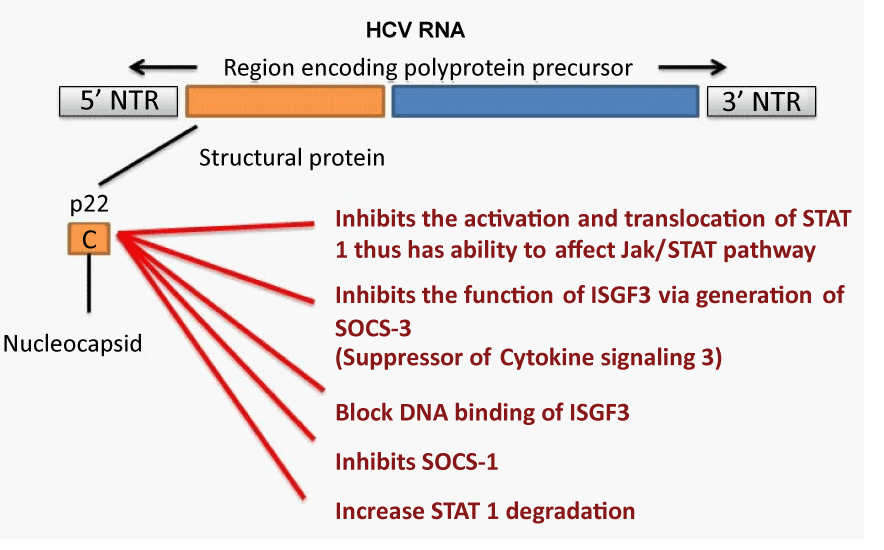 HCV RNA

Region encoding polyprotein precursor

5′ NTR

3′ NTR

Structural protein

p22

C

Nucleocapsid

Inhibits the activation and translocation of STAT 1 thus has ability to affect Jak/STAT pathway

Inhibits the function of ISGF3 via generation of SOCS-3
(Suppressor of Cytokine signaling 3)

Block DNA binding of ISGF3

Inhibits SOCS-1

Increase STAT 1 degradation